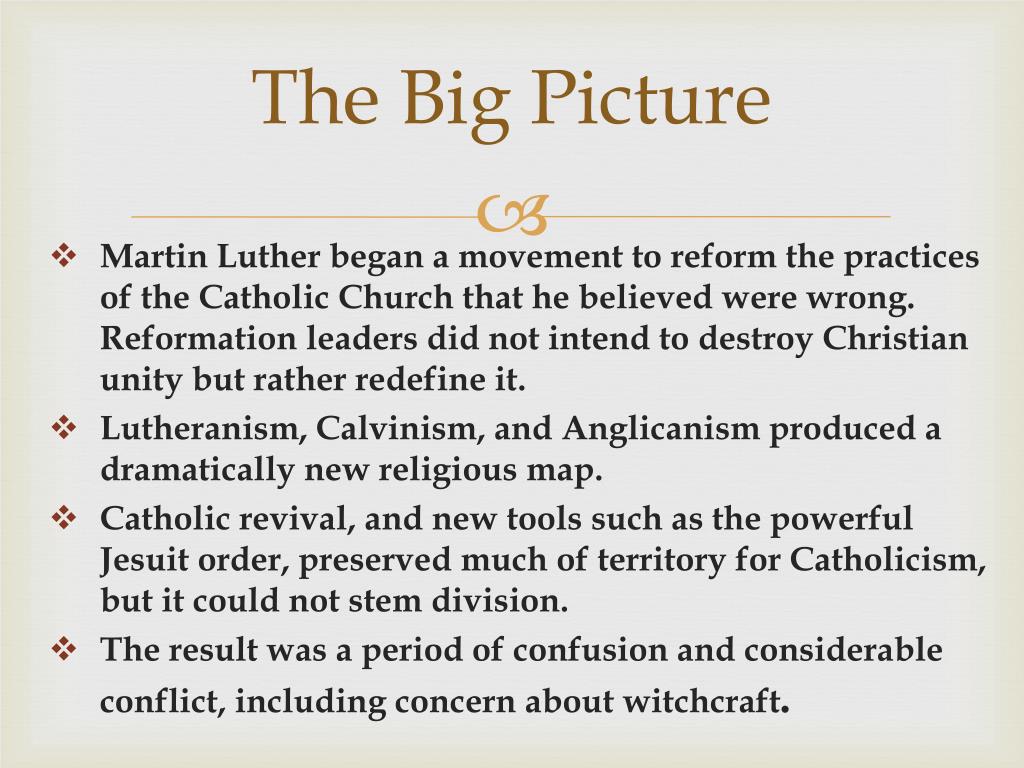 The Big Picture

❖ Martin Luther began a movement to reform the practices of the Catholic Church that he believed were wrong. Reformation leaders did not intend to destroy Christian unity but rather redefine it.

❖ Lutheranism, Calvinism, and Anglicanism produced a dramatically new religious map.

❖ Catholic revival, and new tools such as the powerful Jesuit order, preserved much of territory for Catholicism, but it could not stem division.

❖ The result was a period of confusion and considerable conflict, including concern about witchcraft.